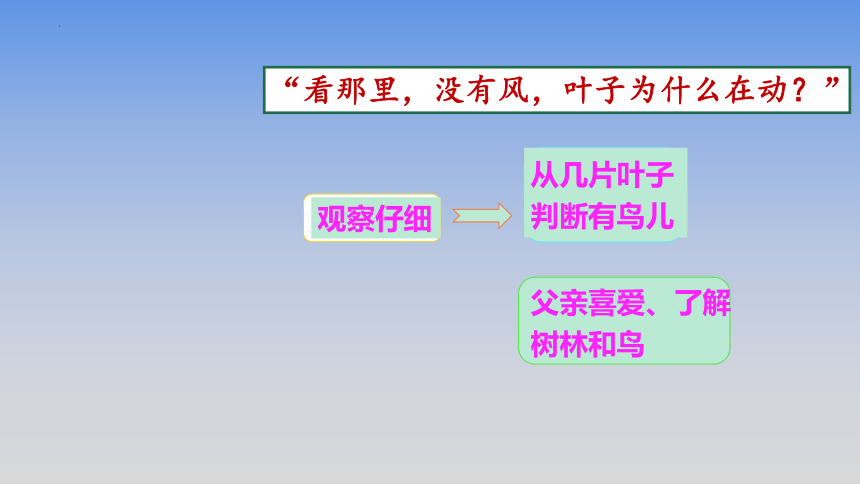 “看那里，没有风，叶子为什么在动？”

观察仔细

从几片叶子判断有鸟儿

父亲喜爱、了解树林和鸟